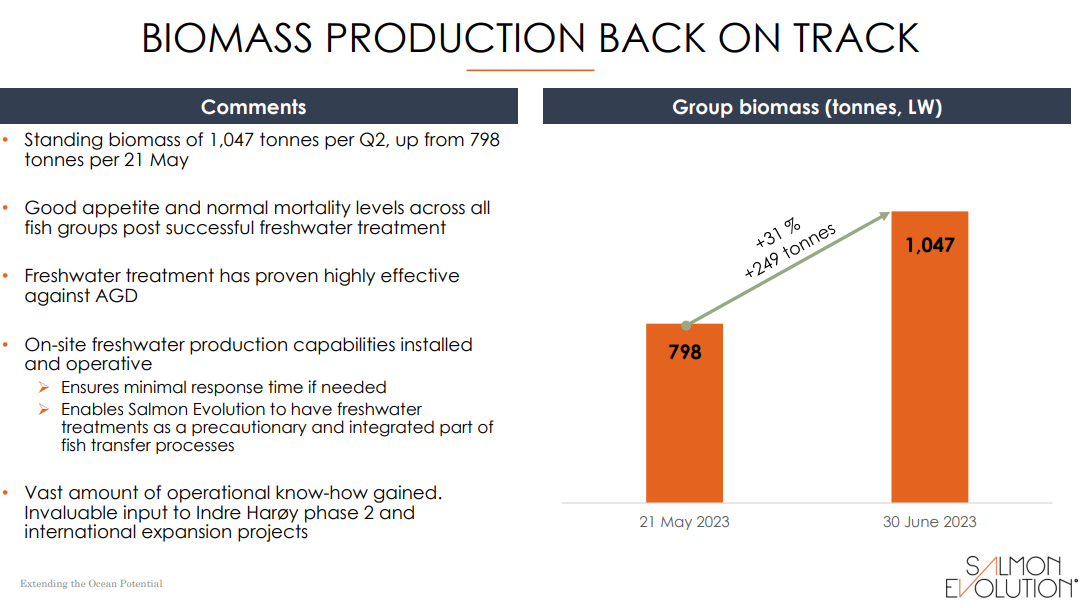 BIOMASS PRODUCTION BACK ON TRACK

Comments

• Standing biomass of 1,047 tonnes per Q2, up from 798 tonnes per 21 May

• Good appetite and normal mortality levels across all fish groups post successful freshwater treatment

• Freshwater treatment has proven highly effective against AGD

• On-site freshwater production capabilities installed and operative
➢ Ensures minimal response time if needed
➢ Enables Salmon Evolution to have freshwater treatments as a precautionary and integrated part of fish transfer processes

• Vast amount of operational know-how gained. Invaluable input to Indre Harøy phase 2 and international expansion projects

Group biomass (tonnes, LW)

+31 %
+249 tonnes

798

1,047

21 May 2023

30 June 2023

Extending the Ocean Potential

SALMON EVOLUTION